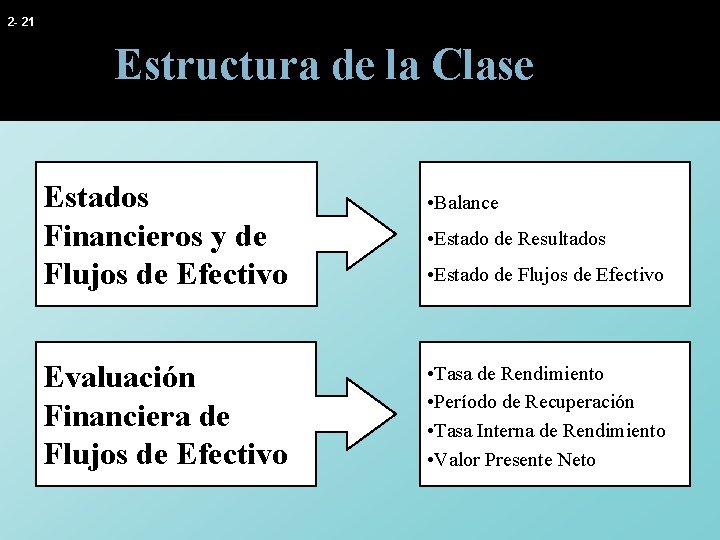 2- 21

Estructura de la Clase

Estados Financieros y de Flujos de Efectivo

•Balance
•Estado de Resultados
•Estado de Flujos de Efectivo

Evaluación Financiera de Flujos de Efectivo

•Tasa de Rendimiento
•Período de Recuperación
•Tasa Interna de Rendimiento
•Valor Presente Neto